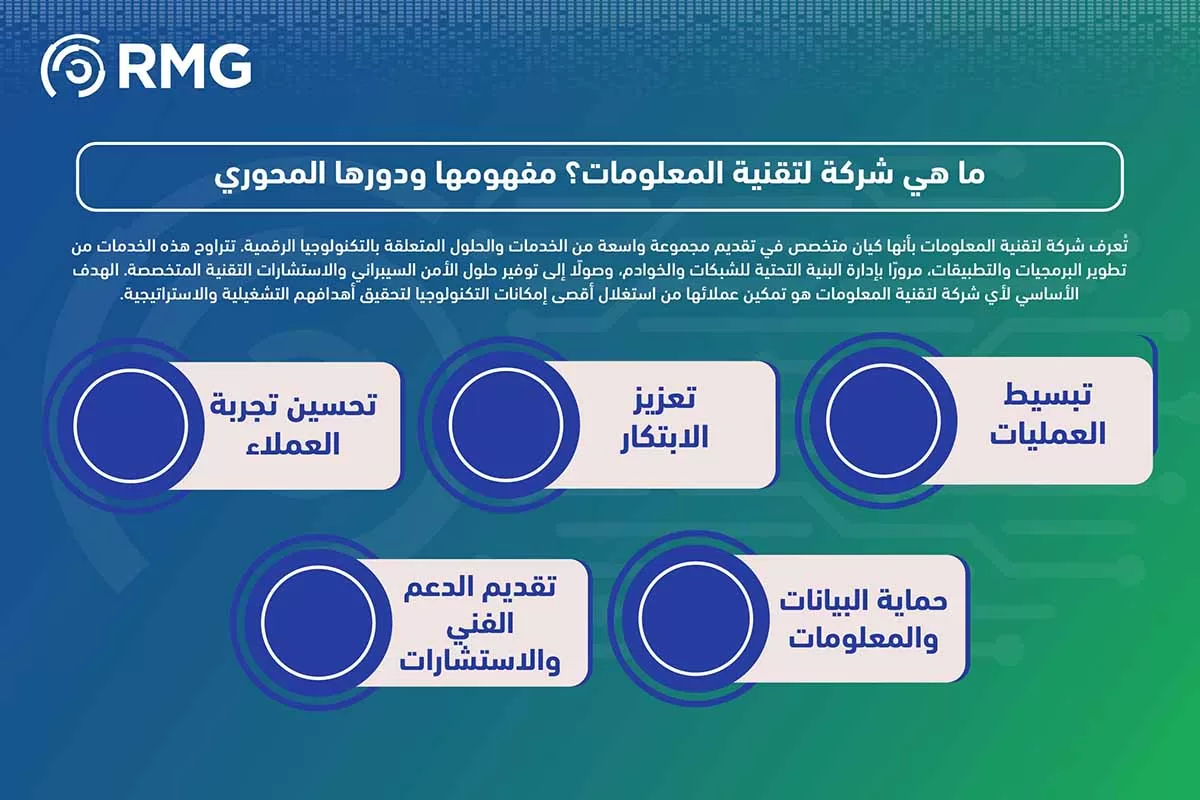 RMG

ما هي شركة لتقنية المعلومات؟ مفهومها ودورها المحوري

تُعرف شركة لتقنية المعلومات بأنها كيان متخصص في تقديم مجموعة واسعة من الخدمات والحلول المتعلقة بالتكنولوجيا الرقمية. تتراوح هذه الخدمات من تطوير البرمجيات والتطبيقات، مرورًا بإدارة البنية التحتية للشبكات والخوادم، وصولًا إلى توفير حلول الأمن السيبراني والاستشارات التقنية المتخصصة. الهدف الأساسي لأي شركة لتقنية المعلومات هو تمكين عملائها من استغلال أقصى إمكانات التكنولوجيا لتحقيق أهدافهم التشغيلية والاستراتيجية.

تبسيط العمليات

تعزيز الابتكار

تحسين تجربة العملاء

حماية البيانات والمعلومات

تقديم الدعم الفني والاستشارات